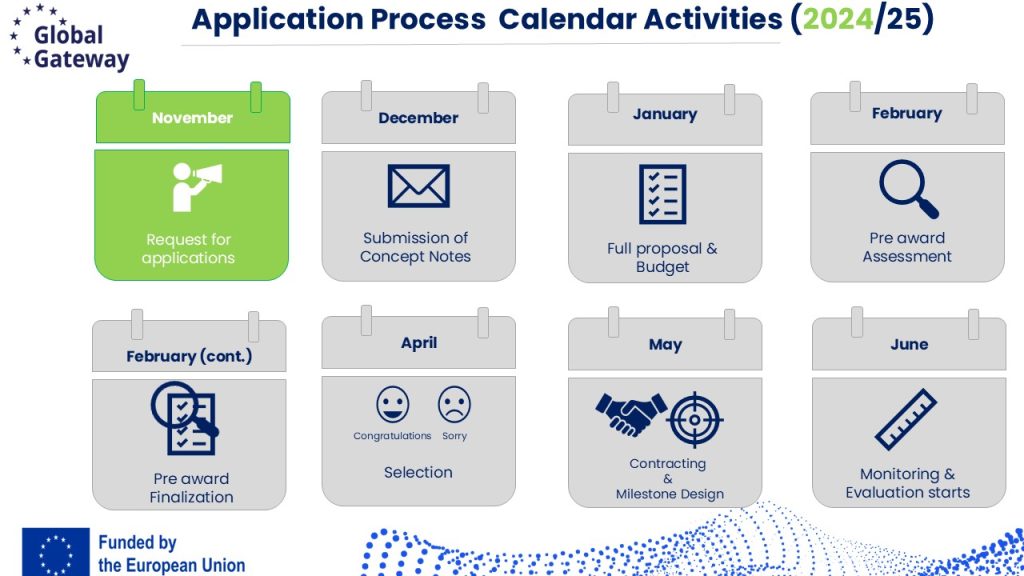 Global Gateway

Application Process Calendar Activities (2024/25)

November

Request for applications

December

Submission of Concept Notes

January

Full proposal & Budget

February

Pre award Assessment

February (cont.)

Pre award Finalization

April

Congratulations Sorry

Selection

May

Contracting & Milestone Design

June

Monitoring & Evaluation starts

Funded by the European Union